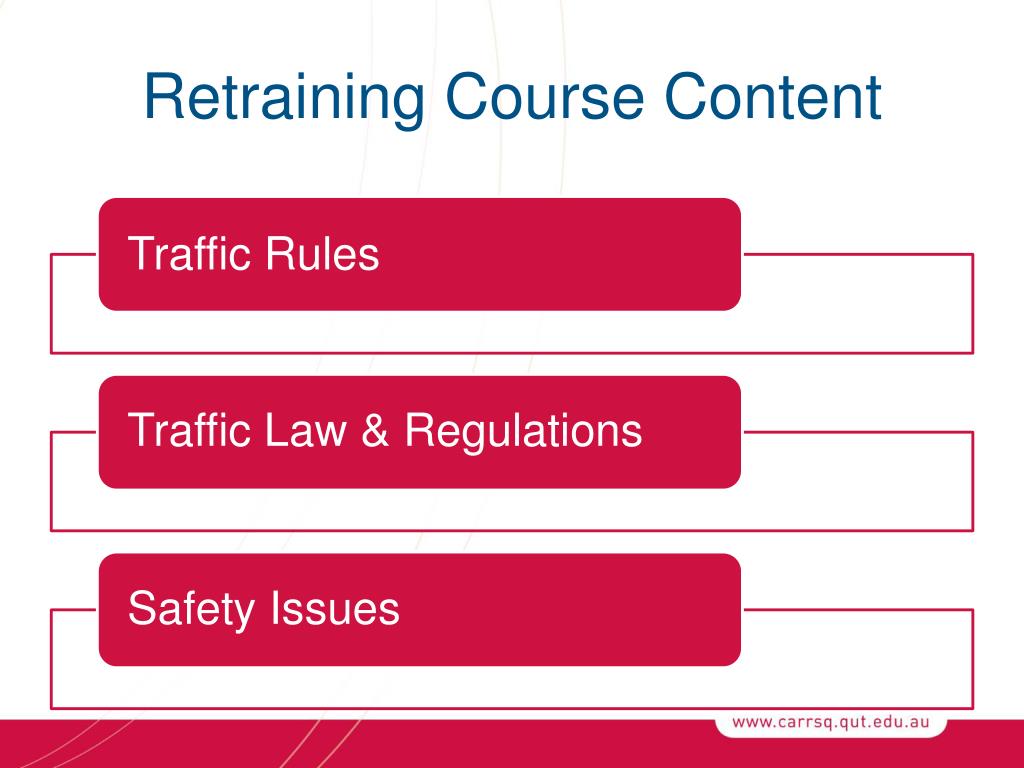 Retraining Course Content

Traffic Rules

Traffic Law & Regulations

Safety Issues

www.carrsq.qut.edu.au